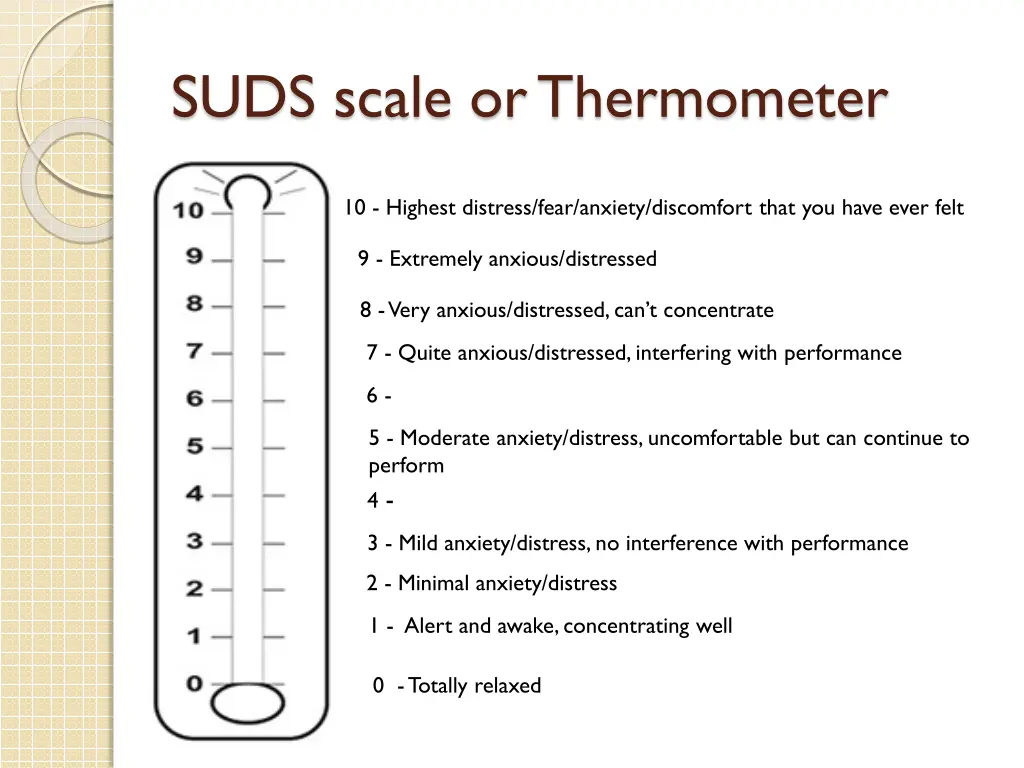 SUDS scale or Thermometer

10
9
8
7
6
5
4
3
2
1
0

10 - Highest distress/fear/anxiety/discomfort that you have ever felt

9 - Extremely anxious/distressed

8 - Very anxious/distressed, can't concentrate

7 - Quite anxious/distressed, interfering with performance

6 -

5 - Moderate anxiety/distress, uncomfortable but can continue to perform

4 -

3 - Mild anxiety/distress, no interference with performance

2 - Minimal anxiety/distress

1 - Alert and awake, concentrating well

0 - Totally relaxed